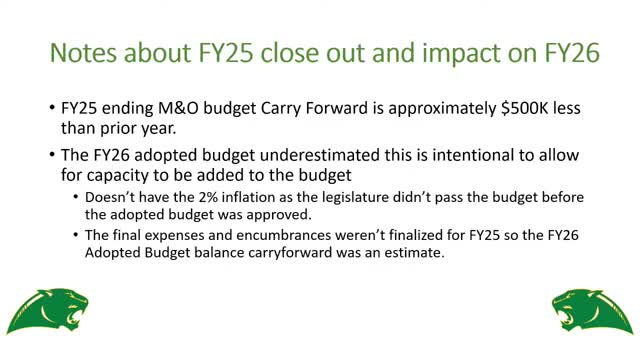 Notes about FY25 close out and impact on FY26

• FY25 ending M&O budget Carry Forward is approximately \$500K less than prior year.

• The FY26 adopted budget underestimated this is intentional to allow for capacity to be added to the budget

• Doesn't have the 2% inflation as the legislature didn't pass the budget before the adopted budget was approved.

• The final expenses and encumbrances weren't finalized for FY25 so the FY26 Adopted Budget balance carryforward was an estimate.